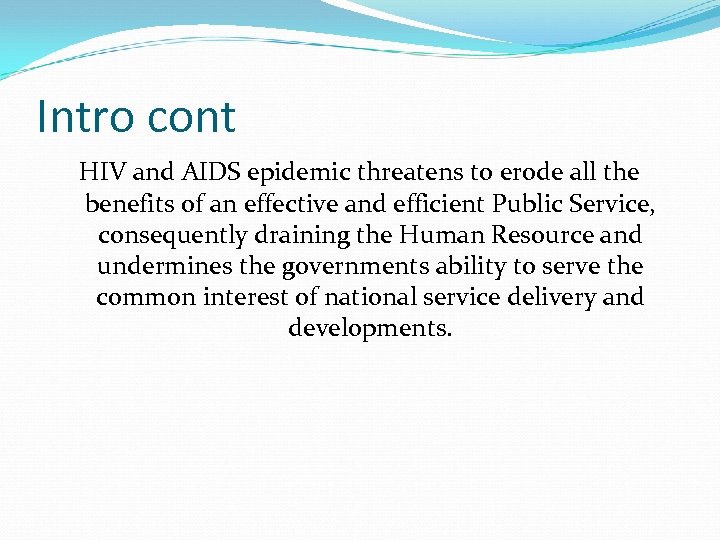 Intro cont

HIV and AIDS epidemic threatens to erode all the benefits of an effective and efficient Public Service, consequently draining the Human Resource and undermines the governments ability to serve the common interest of national service delivery and developments.